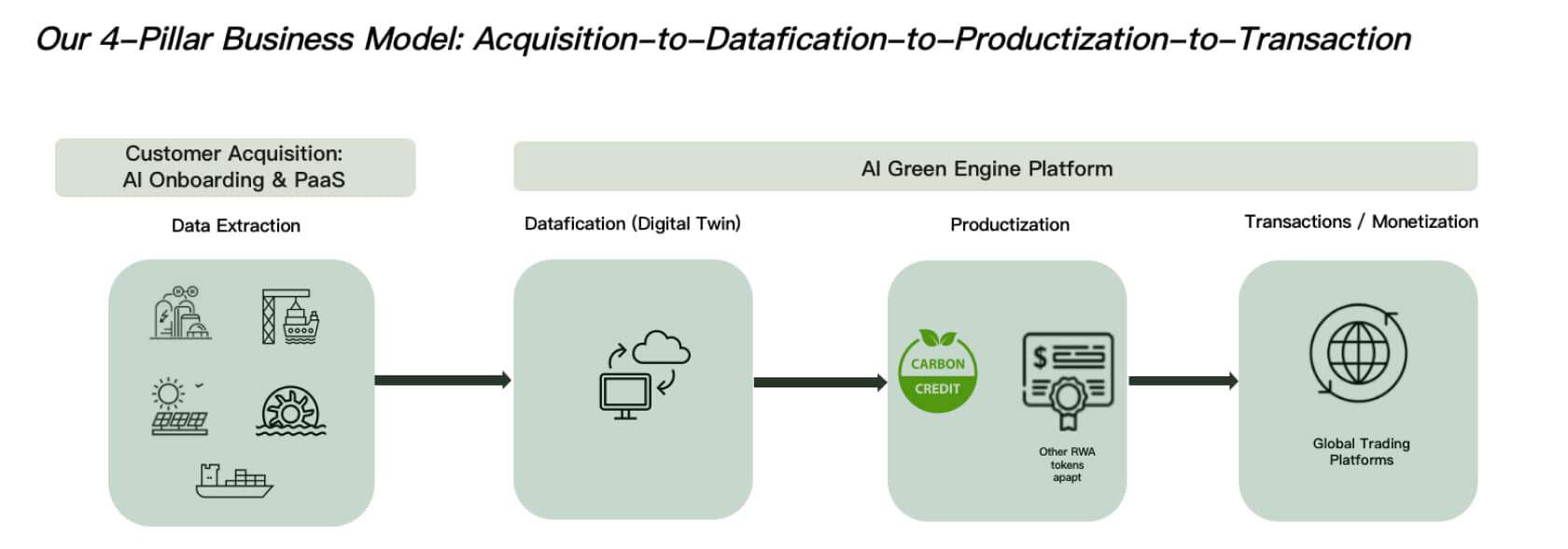 Our 4–Pillar Business Model: Acquisition–to–Datafication–to–Productization–to–Transaction

Customer Acquisition:
AI Onboarding & PaaS

AI Green Engine Platform

Data Extraction

Datafication (Digital Twin)

Productization

Transactions / Monetization

CARBON
CREDIT

Other RWA tokens apapt

Global Trading Platforms